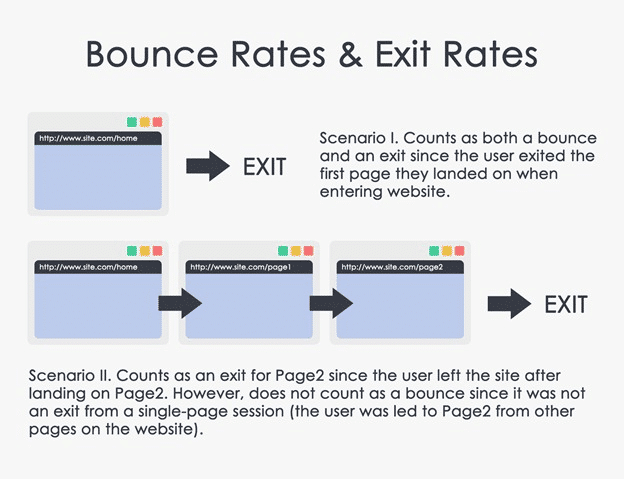 Bounce Rates & Exit Rates

http://www.site.com/home

EXIT

Scenario I. Counts as both a bounce and an exit since the user exited the first page they landed on when entering website.

http://www.site.com/home

http://www.site.com/page1

http://www.site.com/page2

EXIT

Scenario II. Counts as an exit for Page2 since the user left the site after landing on Page2. However, does not count as a bounce since it was not an exit from a single-page session (the user was led to Page2 from other pages on the website).